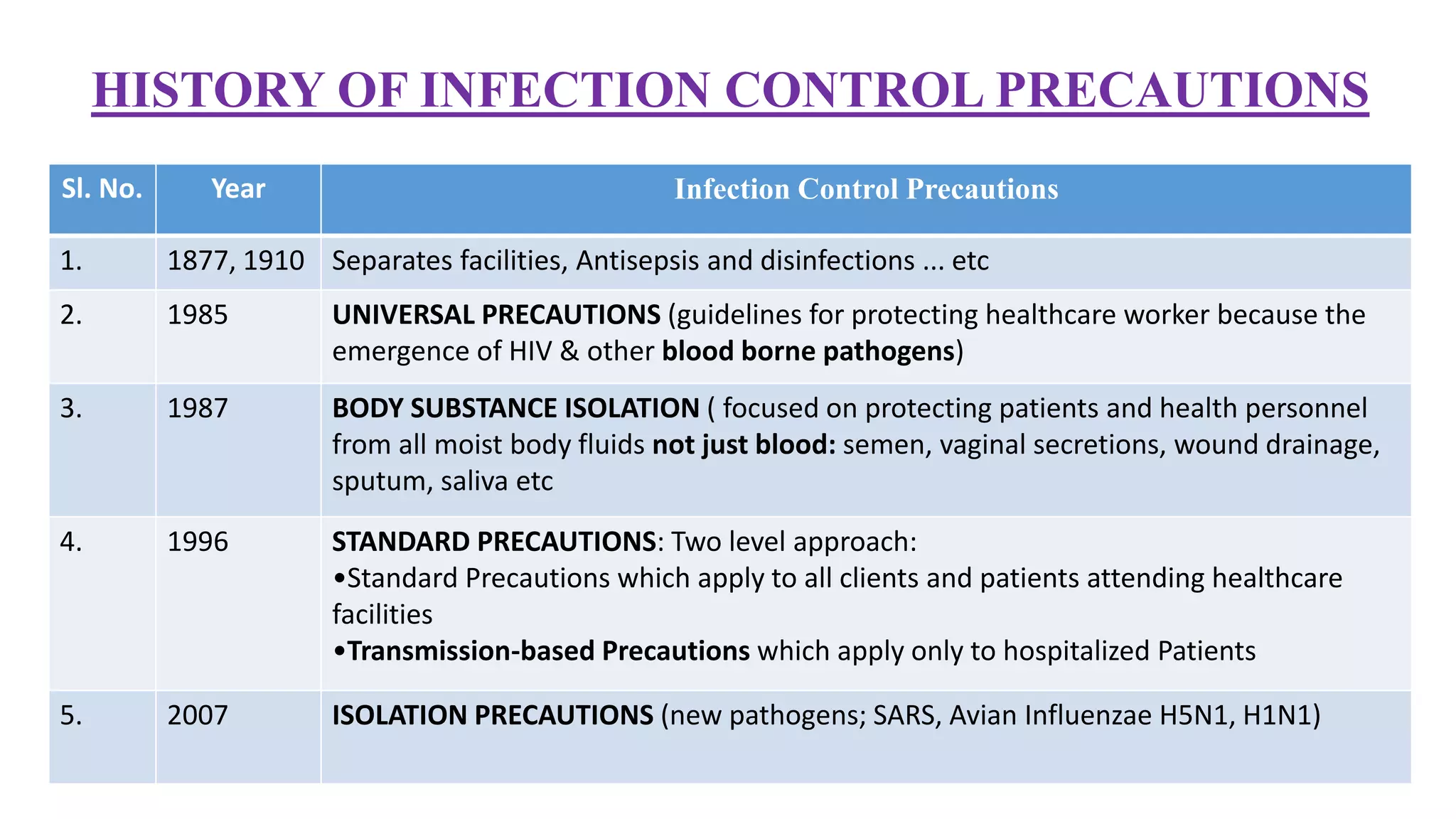 HISTORY OF INFECTION CONTROL PRECAUTIONS

| Sl. No. | Year | Infection Control Precautions |
|---|---|---|
| 1. | 1877, 1910 | Separates facilities, Antisepsis and disinfections ... etc |
| 2. | 1985 | UNIVERSAL PRECAUTIONS (guidelines for protecting healthcare worker because the emergence of HIV & other blood borne pathogens) |
| 3. | 1987 | BODY SUBSTANCE ISOLATION ( focused on protecting patients and health personnel from all moist body fluids not just blood: semen, vaginal secretions, wound drainage, sputum, saliva etc |
| 4. | 1996 | STANDARD PRECAUTIONS: Two level approach: •Standard Precautions which apply to all clients and patients attending healthcare facilities •Transmission-based Precautions which apply only to hospitalized Patients |
| 5. | 2007 | ISOLATION PRECAUTIONS (new pathogens; SARS, Avian Influenzae H5N1, H1N1) |